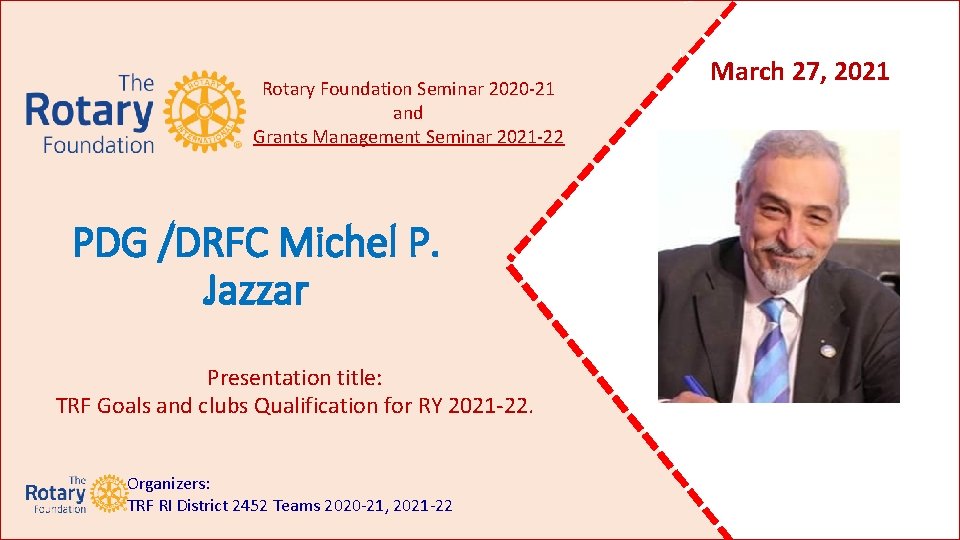 The Rotary Foundation

ROTARY INTERNATIONAL

Rotary Foundation Seminar 2020-21
and
Grants Management Seminar 2021-22

March 27, 2021

PDG /DRFC Michel P. Jazzar

Presentation title:
TRF Goals and clubs Qualification for RY 2021-22.

The Rotary Foundation

Organizers:
TRF RI District 2452 Teams 2020-21, 2021-22